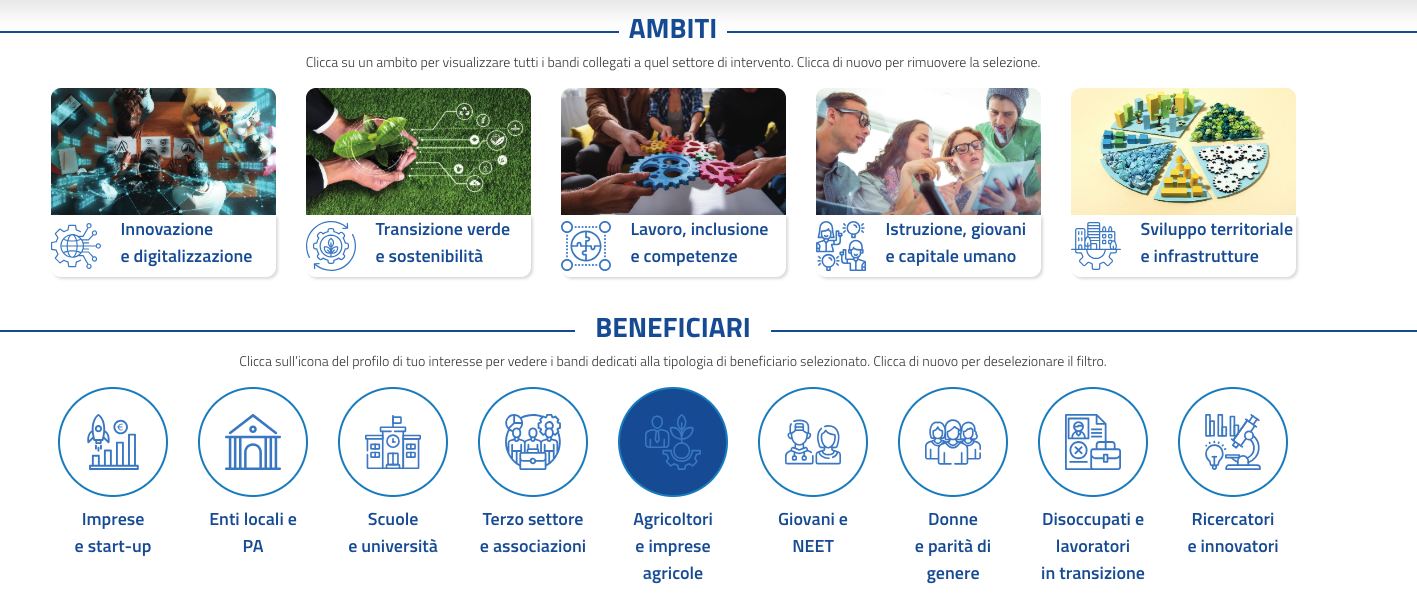 AMBITI

Clicca su un ambito per visualizzare tutti i bandi collegati a quel settore di intervento. Clicca di nuovo per rimuovere la selezione.

Innovazione e digitalizzazione

Transizione verde e sostenibilità

Lavoro, inclusione e competenze

Istruzione, giovani e capitale umano

Sviluppo territoriale e infrastrutture

BENEFICIARI

Clicca sull'icona del profilo di tuo interesse per vedere i bandi dedicati alla tipologia di beneficiario selezionato. Clicca di nuovo per deselezionare il filtro.

Imprese e start-up

Enti locali e PA

Scuole e università

Terzo settore e associazioni

Agricoltori e imprese agricole

Giovani e NEET

Donne e parità di genere

Disoccupati e lavoratori in transizione

Ricercatori e innovatori